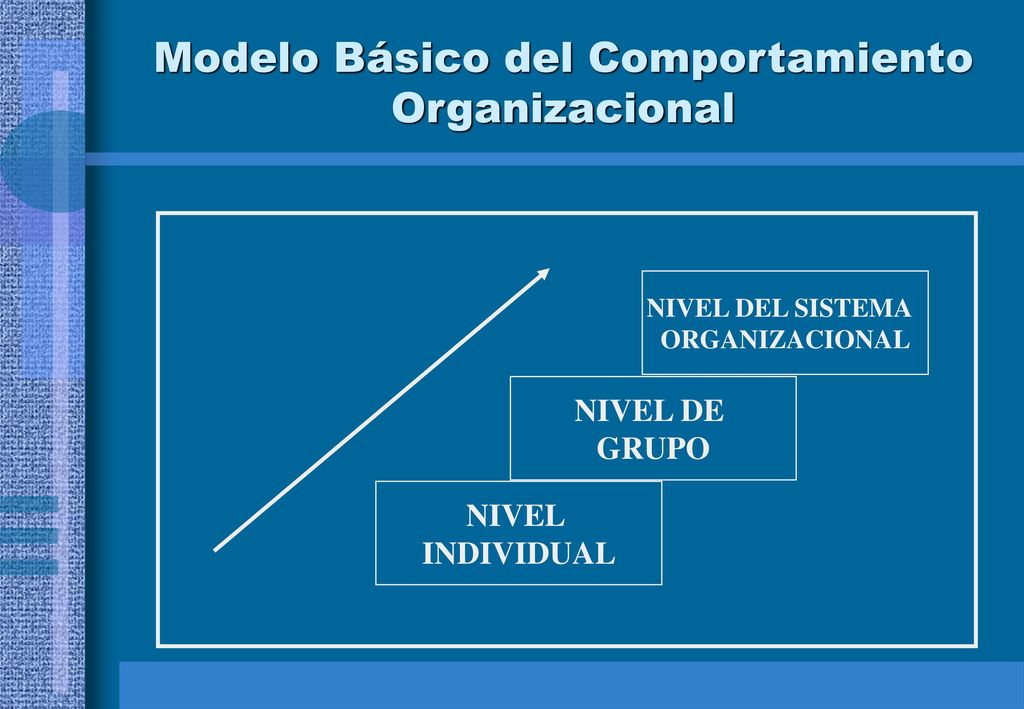 Modelo Básico del Comportamiento Organizacional

NIVEL DEL SISTEMA ORGANIZACIONAL

NIVEL DE GRUPO

NIVEL INDIVIDUAL